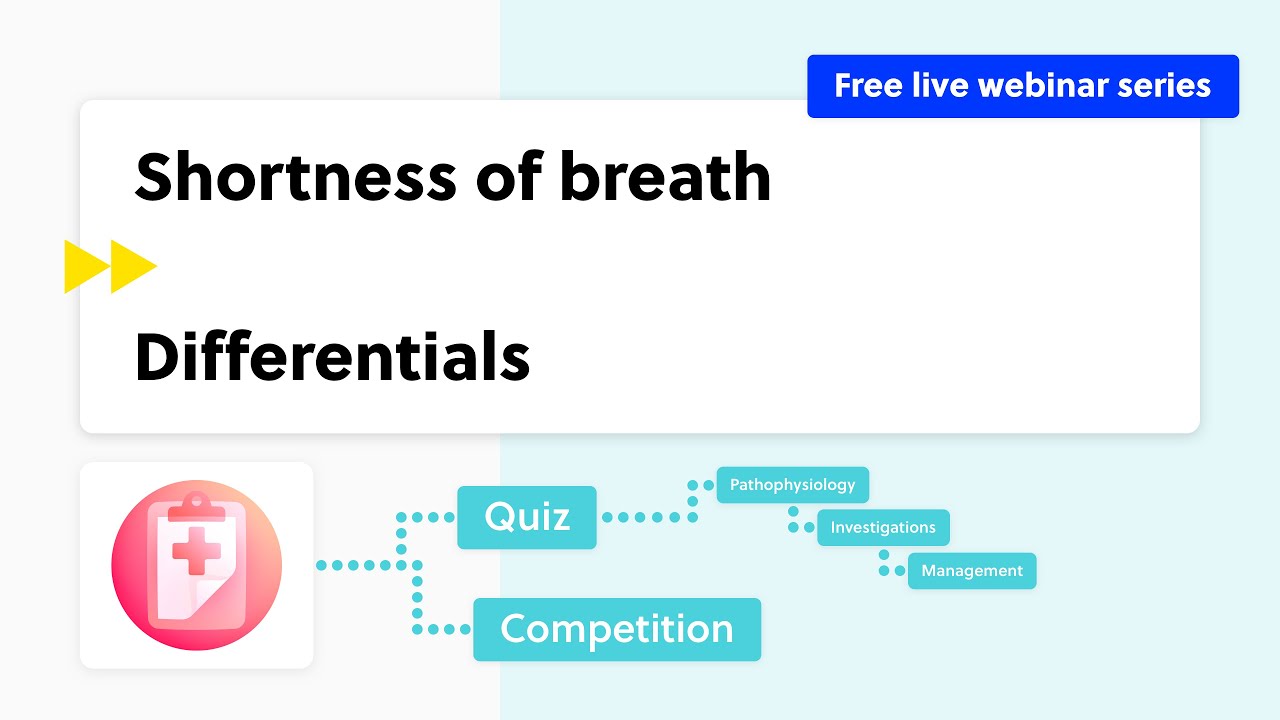 Free live webinar series

Shortness of breath

Differentials

Quiz

Pathophysiology

Investigations

Management

Competition